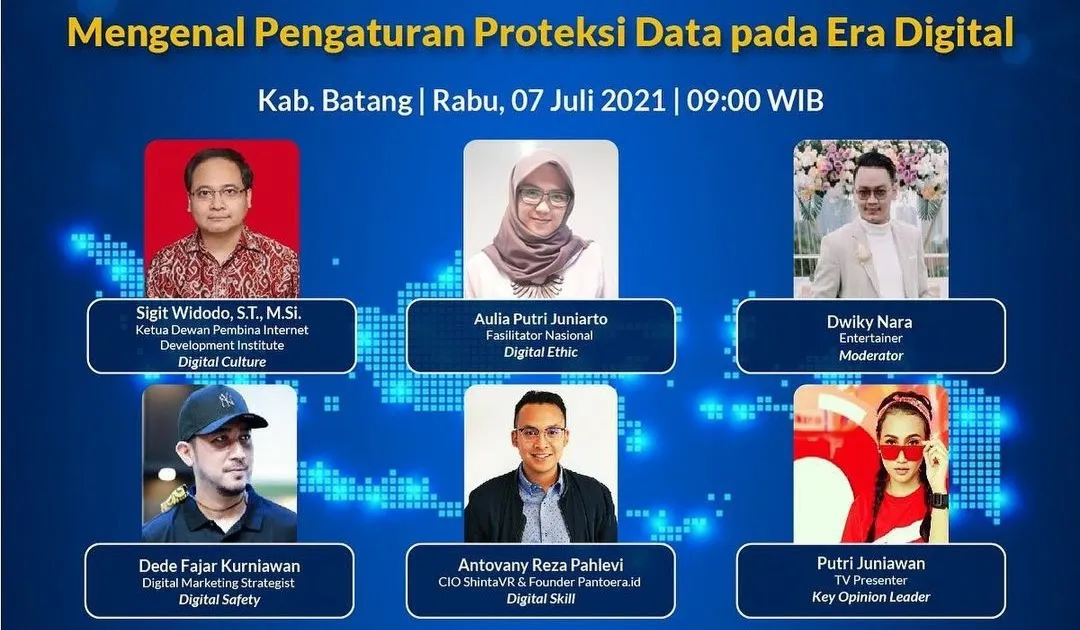 Mengenal Pengaturan Proteksi Data pada Era Digital

Kab. Batang | Rabu, 07 Juli 2021 | 09:00 WIB

Sigit Widodo, S.T., M.Si.
Ketua Dewan Pembina Internet Development Institute
Digital Culture

Aulia Putri Juniarto
Fasilitator Nasional
Digital Ethic

Dwiky Nara
Entertainer
Moderator

Dede Fajar Kurniawan
Digital Marketing Strategist
Digital Safety

Antovany Reza Pahlevi
CIO ShintaVR & Founder Pantoera.id
Digital Skill

Putri Juniawan
TV Presenter
Key Opinion Leader